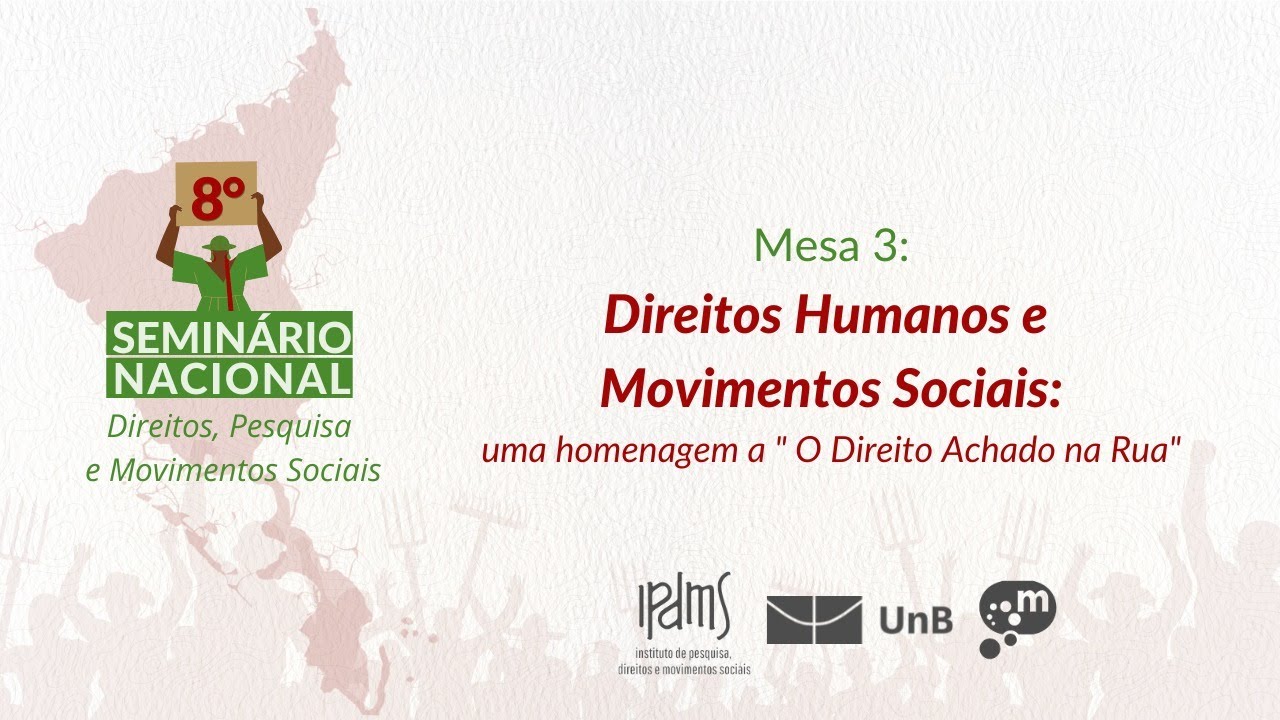 8º
SEMINÁRIO
NACIONAL
Direitos, Pesquisa
e Movimentos Sociais

Mesa 3:
Direitos Humanos e
Movimentos Sociais:
uma homenagem a " O Direito Achado na Rua"

ipdms
instituto de pesquisa, direitos e movimentos sociais

UnB

m